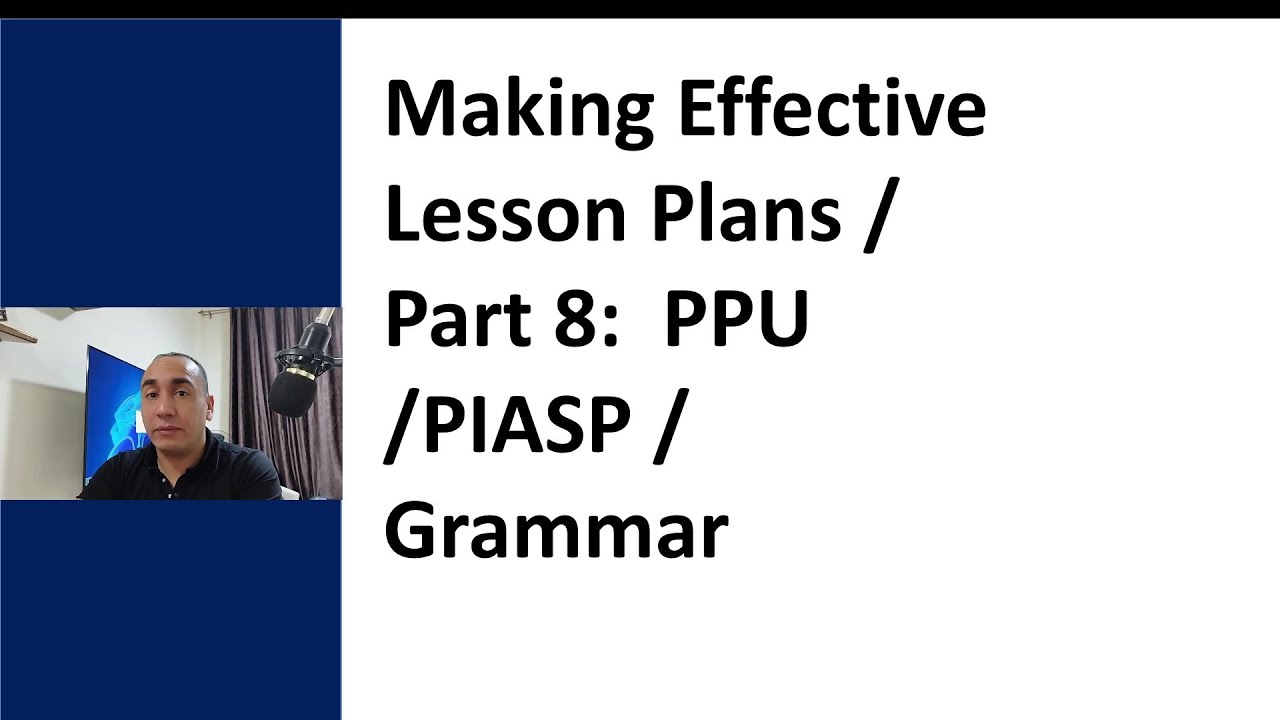 Making Effective Lesson Plans / Part 8:  PPU /PIASP / Grammar